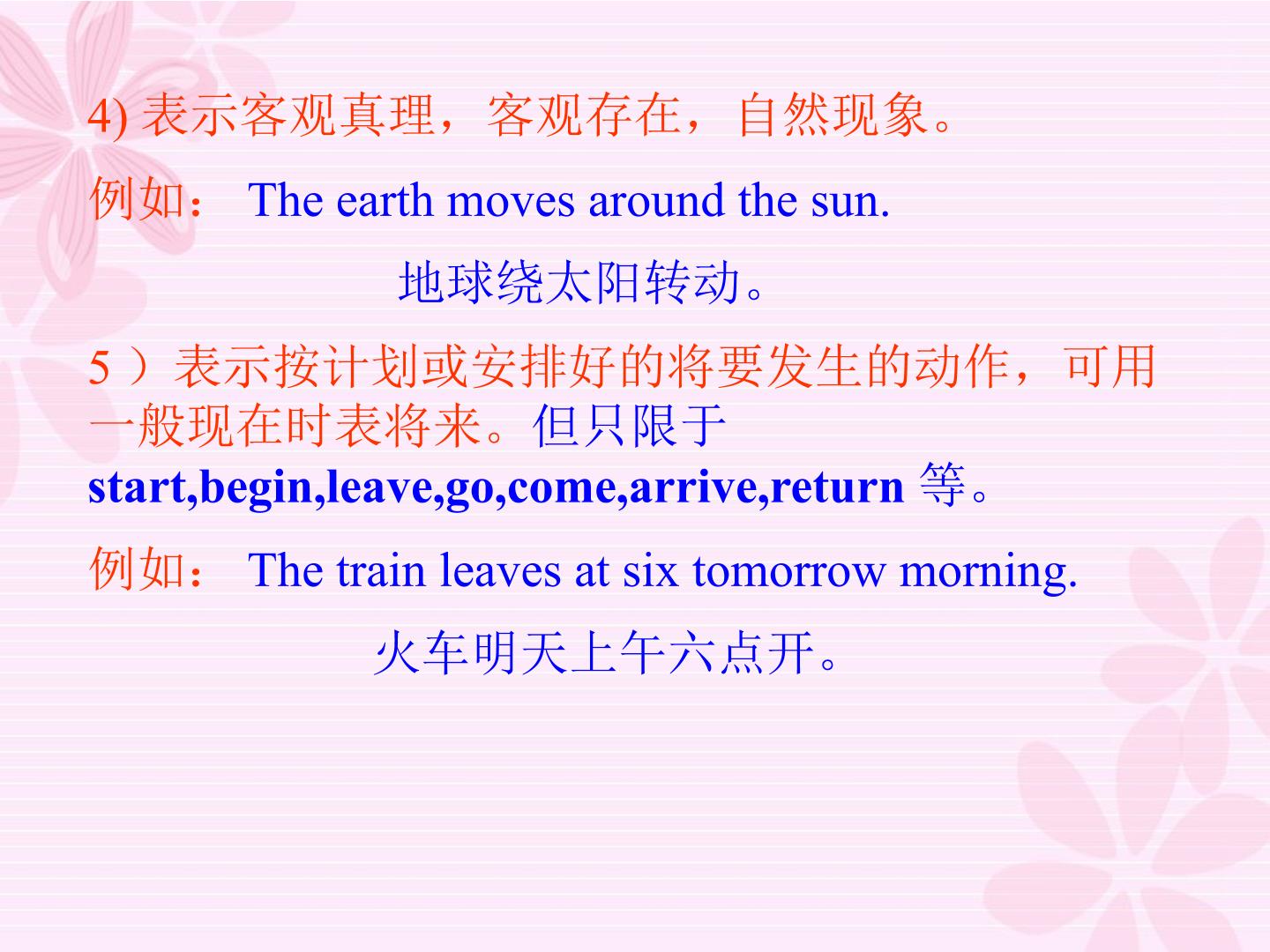 4)表示客观真理，客观存在，自然现象。

例如： The earth moves around the sun.

地球绕太阳转动。

5）表示按计划或安排好的将要发生的动作，可用一般现在时表将来。但只限于start,begin,leave,go,come,arrive,return等。

例如： The train leaves at six tomorrow morning.

火车明天上午六点开。